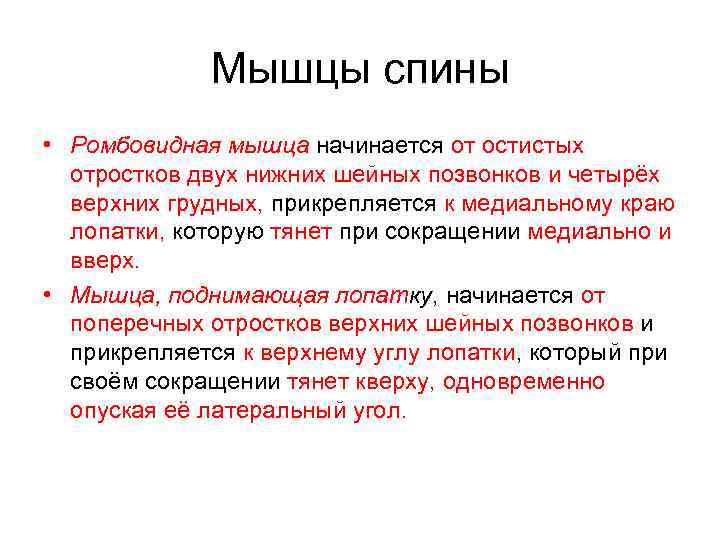 Мышцы спины

• Ромбовидная мышца начинается от остистых отростков двух нижних шейных позвонков и четырёх верхних грудных, прикрепляется к медиальному краю лопатки, которую тянет при сокращении медиально и вверх.

• Мышца, поднимающая лопатку, начинается от поперечных отростков верхних шейных позвонков и прикрепляется к верхнему углу лопатки, который при своём сокращении тянет кверху, одновременно опуская её латеральный угол.